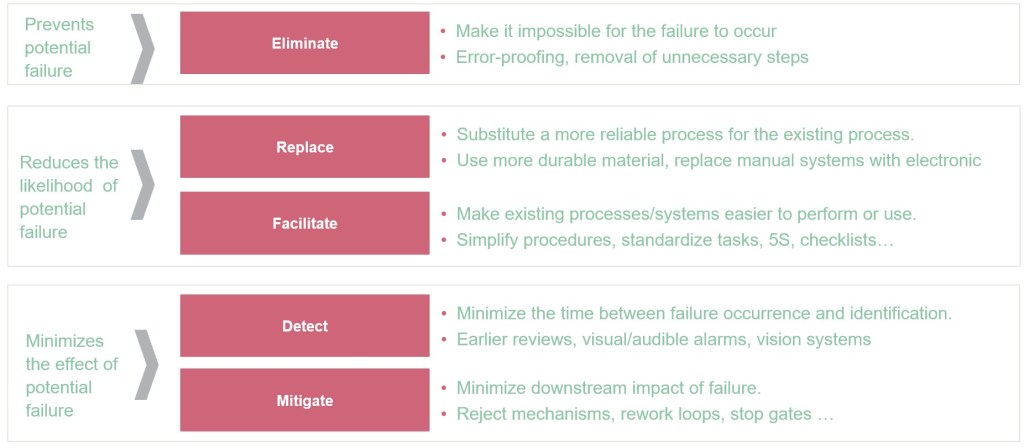 Prevents potential failure

Eliminate

• Make it impossible for the failure to occur
• Error-proofing, removal of unnecessary steps

Reduces the likelihood of potential failure

Replace

• Substitute a more reliable process for the existing process.
• Use more durable material, replace manual systems with electronic

Facilitate

• Make existing processes/systems easier to perform or use.
• Simplify procedures, standardize tasks, 5S, checklists…

Minimizes the effect of potential failure

Detect

• Minimize the time between failure occurrence and identification.
• Earlier reviews, visual/audible alarms, vision systems

Mitigate

• Minimize downstream impact of failure.
• Reject mechanisms, rework loops, stop gates …